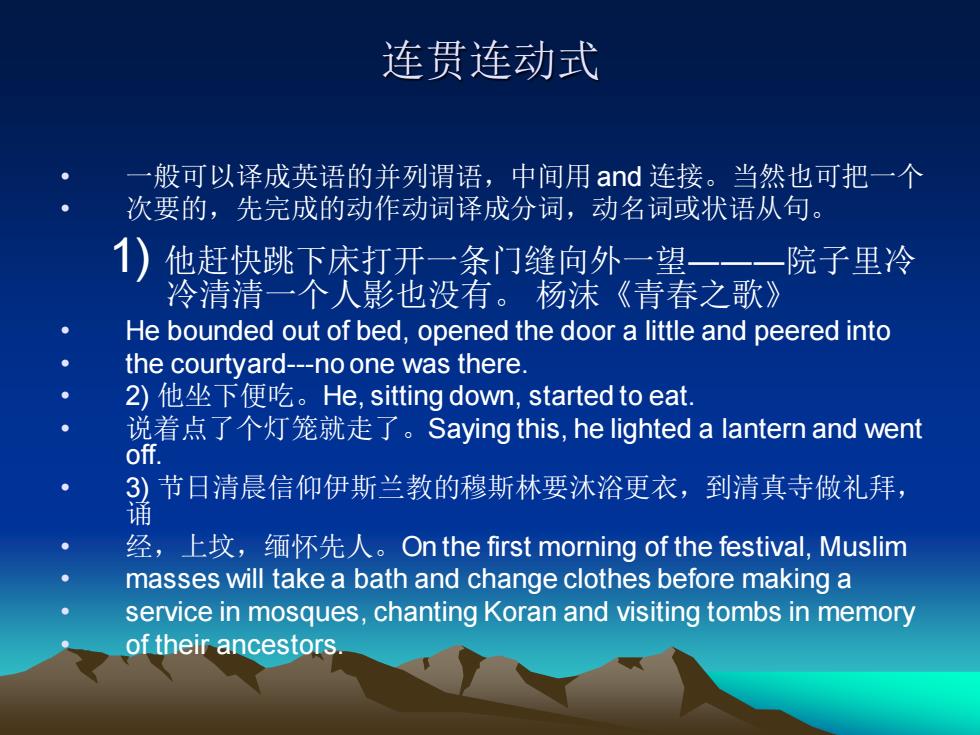 连贯连动式

• 一般可以译成英语的并列谓语，中间用 and 连接。当然也可把一个
• 次要的，先完成的动作动词译成分词，动名词或状语从句。

1) 他赶快跳下床打开一条门缝向外一望———院子里冷冷清清一个人影也没有。 杨沫《青春之歌》

• He bounded out of bed, opened the door a little and peered into
• the courtyard---no one was there.
• 2) 他坐下便吃。He, sitting down, started to eat.
• 说着点了个灯笼就走了。Saying this, he lighted a lantern and went off.
• 3) 节日清晨信仰伊斯兰教的穆斯林要沐浴更衣，到清真寺做礼拜，诵
• 经，上坟，缅怀先人。On the first morning of the festival, Muslim
• masses will take a bath and change clothes before making a
• service in mosques, chanting Koran and visiting tombs in memory
• of their ancestors.